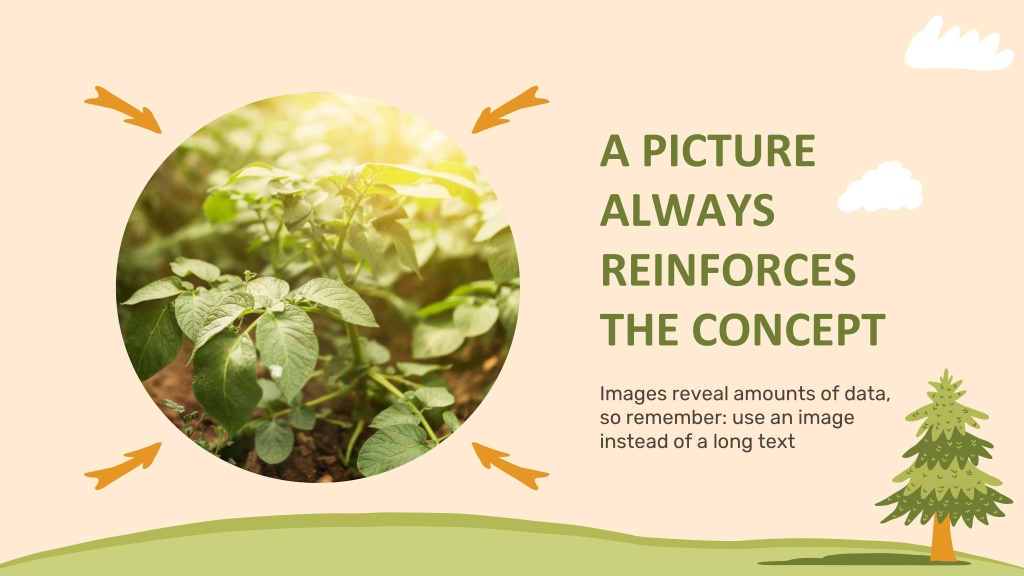 A PICTURE ALWAYS REINFORCES THE CONCEPT

Images reveal amounts of data, so remember: use an image instead of a long text